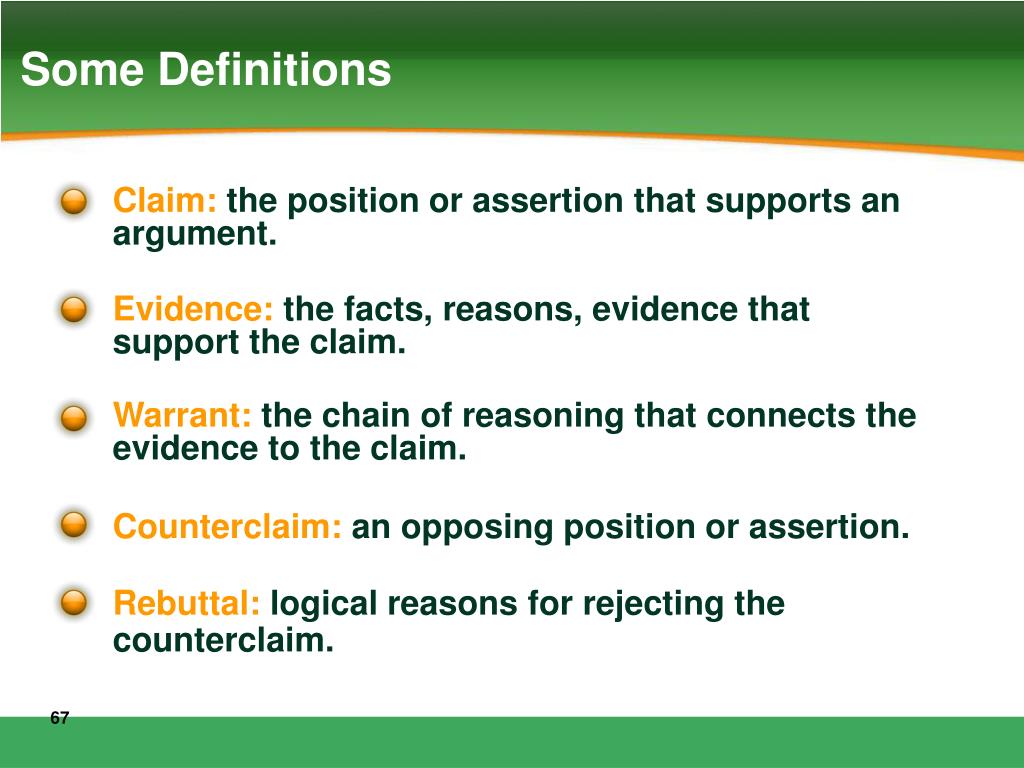 Some Definitions

Claim: the position or assertion that supports an argument.

Evidence: the facts, reasons, evidence that support the claim.

Warrant: the chain of reasoning that connects the evidence to the claim.

Counterclaim: an opposing position or assertion.

Rebuttal: logical reasons for rejecting the counterclaim.

67